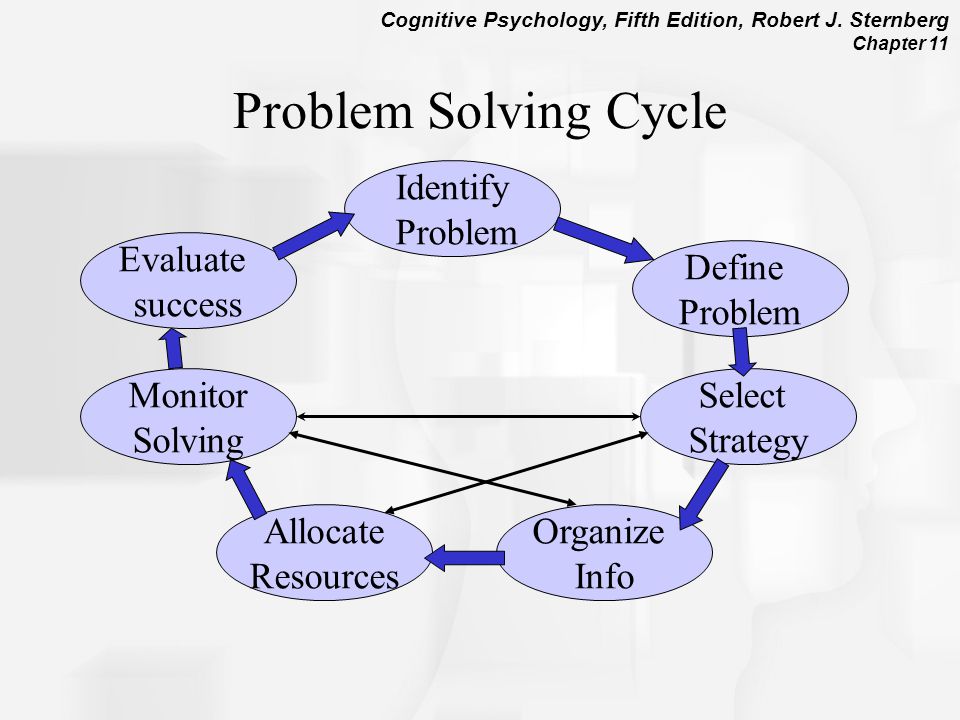 Cognitive Psychology, Fifth Edition, Robert J. Sternberg
Chapter 11

Problem Solving Cycle

Identify Problem

Define Problem

Select Strategy

Organize Info

Allocate Resources

Monitor Solving

Evaluate success